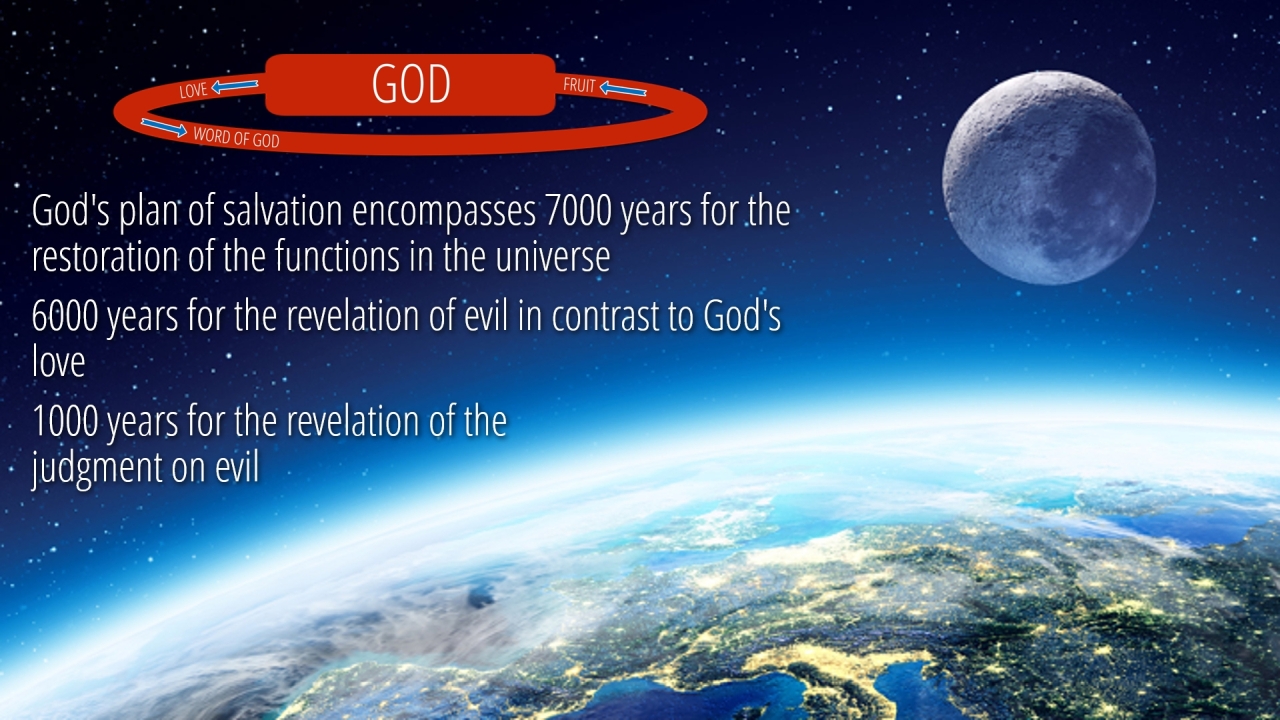 LOVE
GOD
FRUIT
WORD OF GOD

God's plan of salvation encompasses 7000 years for the restoration of the functions in the universe

6000 years for the revelation of evil in contrast to God's love

1000 years for the revelation of the judgment on evil